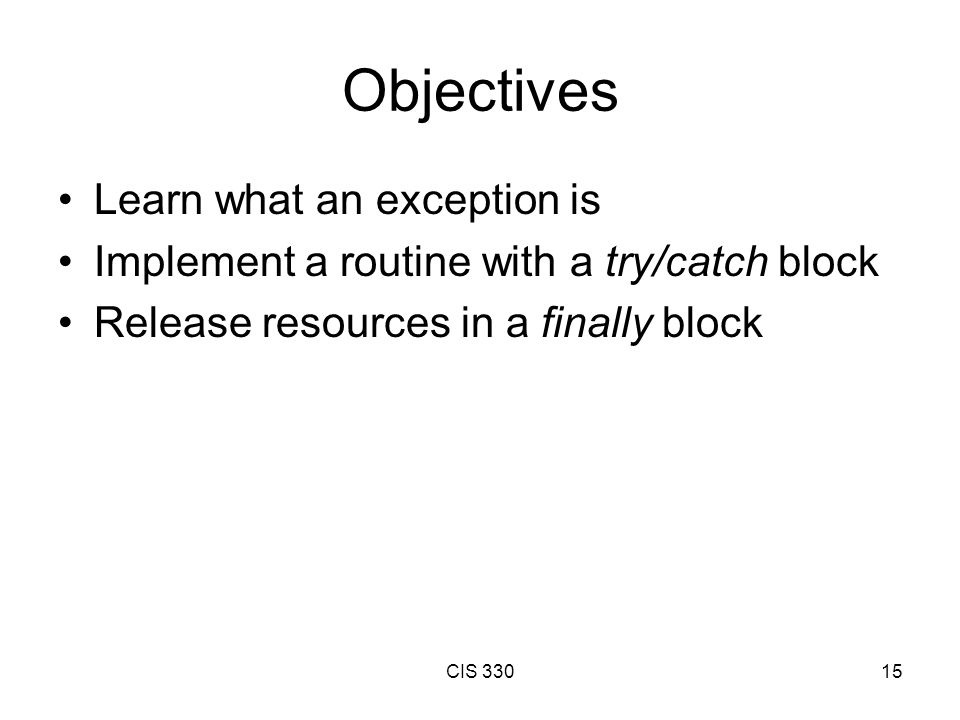 Objectives

• Learn what an exception is
• Implement a routine with a try/catch block
• Release resources in a finally block

CIS 330

15